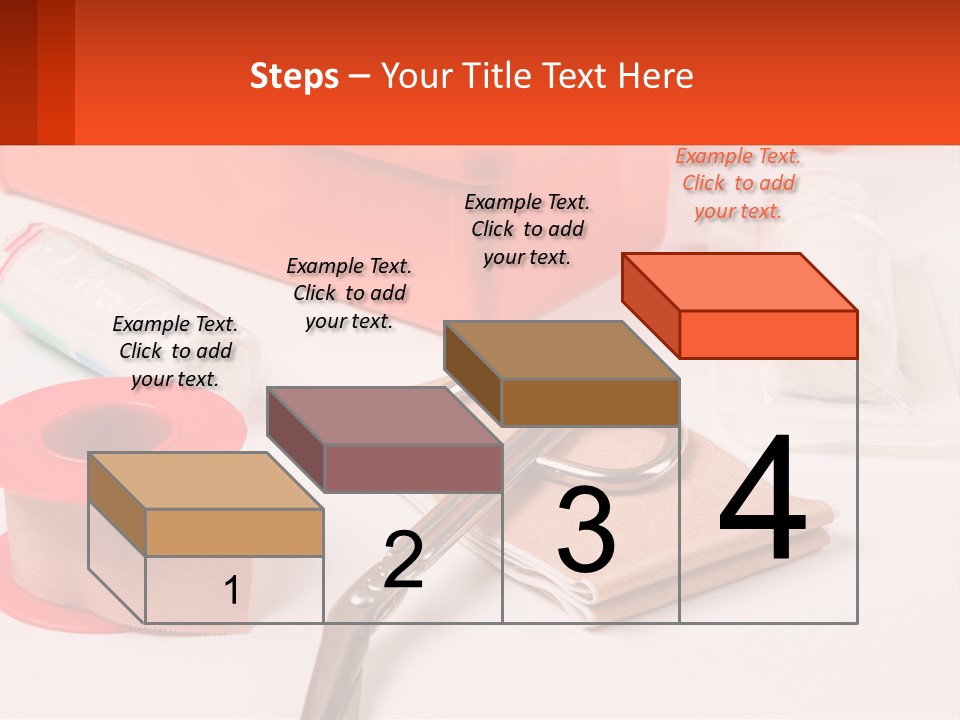 Steps – Your Title Text Here

Example Text. Click to add your text.

Example Text. Click to add your text.

Example Text. Click to add your text.

Example Text. Click to add your text.

1

2

3

4